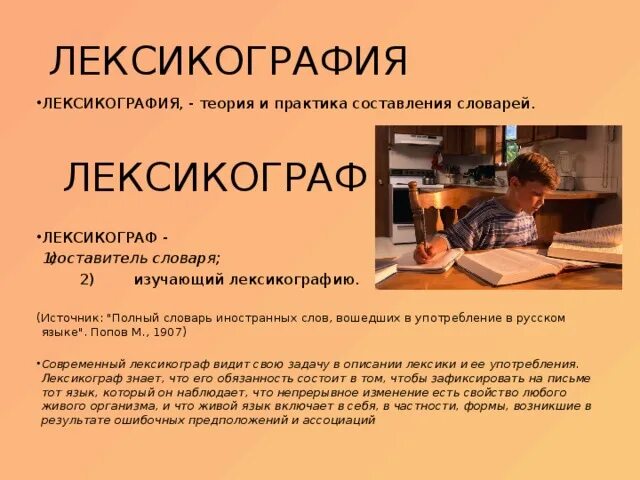 ЛЕКСИКОГРАФИЯ

•ЛЕКСИКОГРАФИЯ, - теория и практика составления словарей.

ЛЕКСИКОГРАФ

•ЛЕКСИКОГРАФ -
1) составитель словаря;
2) изучающий лексикографию.

(Источник: "Полный словарь иностранных слов, вошедших в употребление в русском языке". Попов М., 1907)

•Современный лексикограф видит свою задачу в описании лексики и ее употребления. Лексикограф знает, что его обязанность состоит в том, чтобы зафиксировать на письме тот язык, который он наблюдает, что непрерывное изменение есть свойство любого живого организма, и что живой язык включает в себя, в частности, формы, возникшие в результате ошибочных предположений и ассоциаций